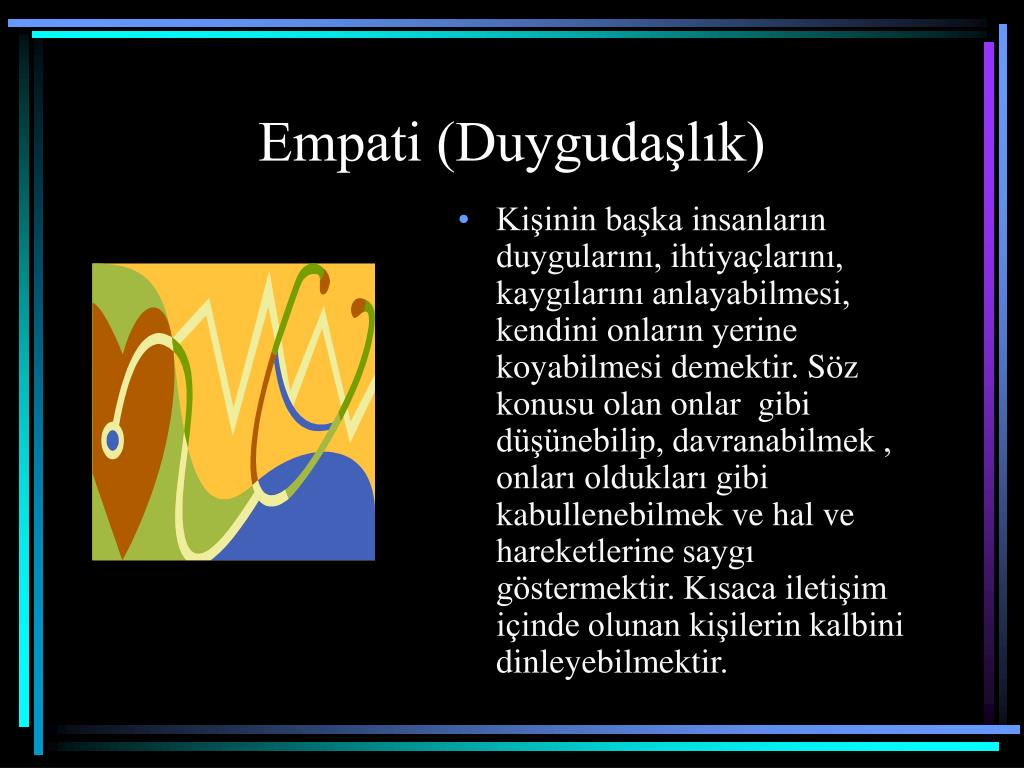 Empati (Duygudaşlık)

• Kişinin başka insanların duygularını, ihtiyaçlarını, kaygılarını anlayabilmesi, kendini onların yerine koyabilmesi demektir. Söz konusu olan onlar gibi düşünebilip, davranabilmek , onları oldukları gibi kabullenebilmek ve hal ve hareketlerine saygı göstermektir. Kısaca iletişim içinde olunan kişilerin kalbini dinleyebilmektir.